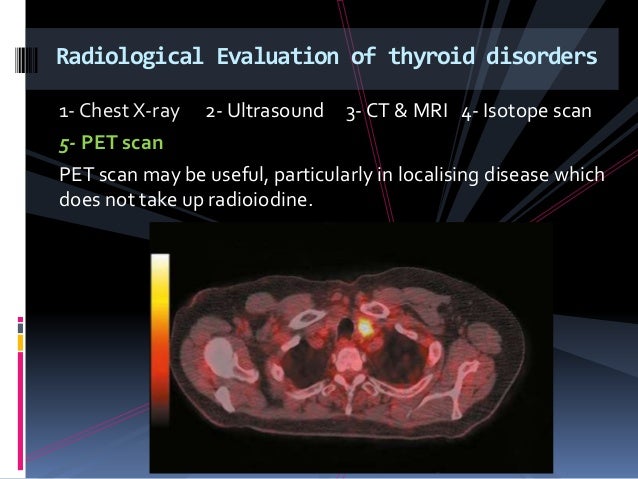 Radiological Evaluation of thyroid disorders

1- Chest X-ray   2- Ultrasound   3- CT & MRI   4- Isotope scan

5- PET scan

PET scan may be useful, particularly in localising disease which does not take up radioiodine.